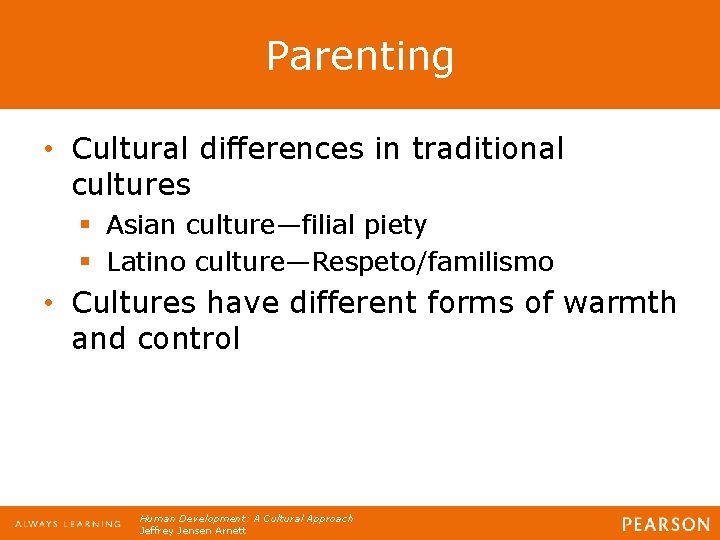 Parenting

• Cultural differences in traditional cultures
  ▪ Asian culture—filial piety
  ▪ Latino culture—Respeto/familismo
• Cultures have different forms of warmth and control

ALWAYS LEARNING

Human Development: A Cultural Approach
Jeffrey Jensen Arnett

PEARSON